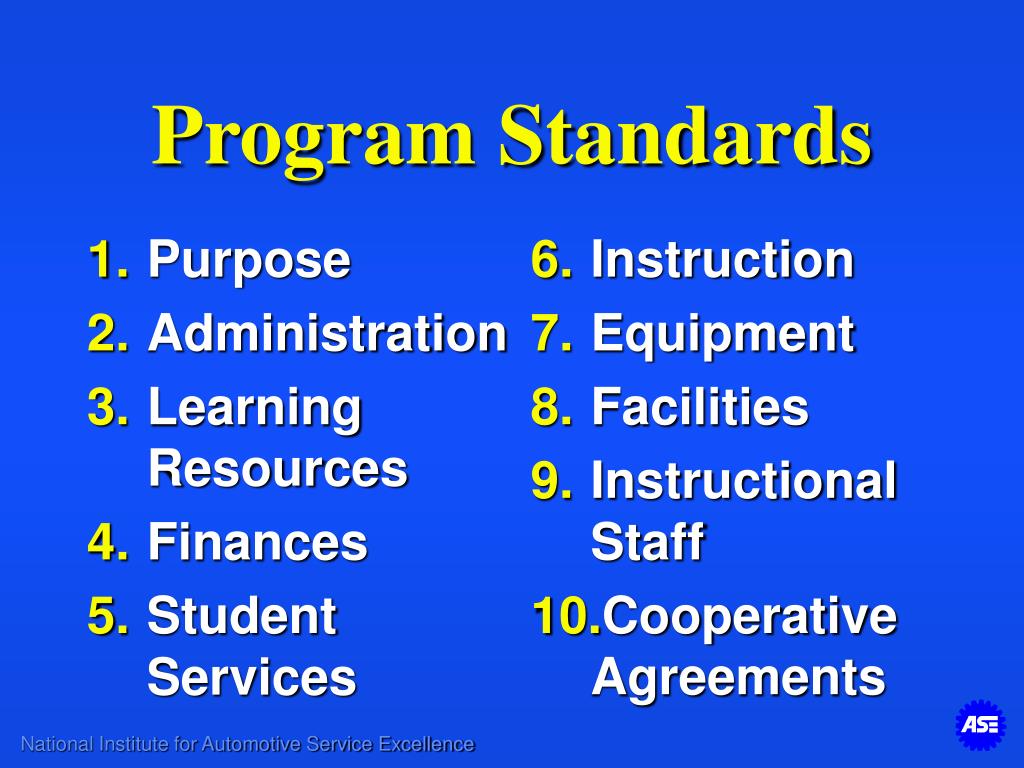 Program Standards

1. Purpose
2. Administration
3. Learning Resources
4. Finances
5. Student Services

6. Instruction
7. Equipment
8. Facilities
9. Instructional Staff
10. Cooperative Agreements

National Institute for Automotive Service Excellence

ASE